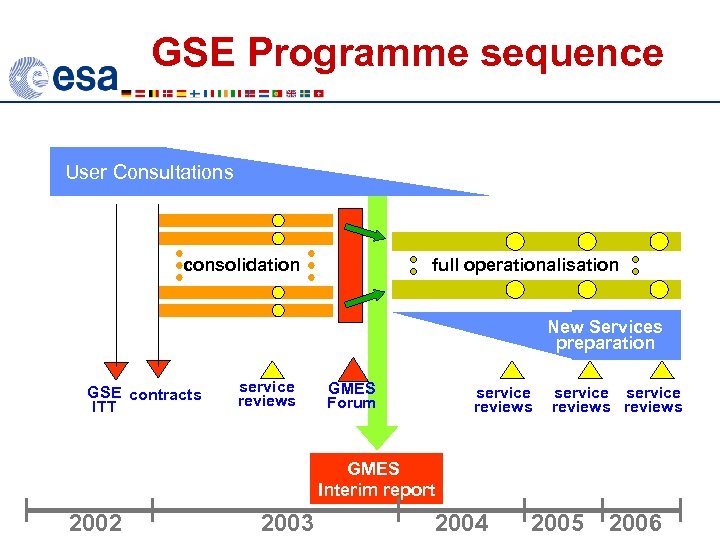 GSE Programme sequence

esa

User Consultations

consolidation

full operationalisation

New Services preparation

GSE ITT

contracts

service reviews

GMES Forum

service reviews

service reviews

service reviews

GMES Interim report

2002

2003

2004

2005

2006